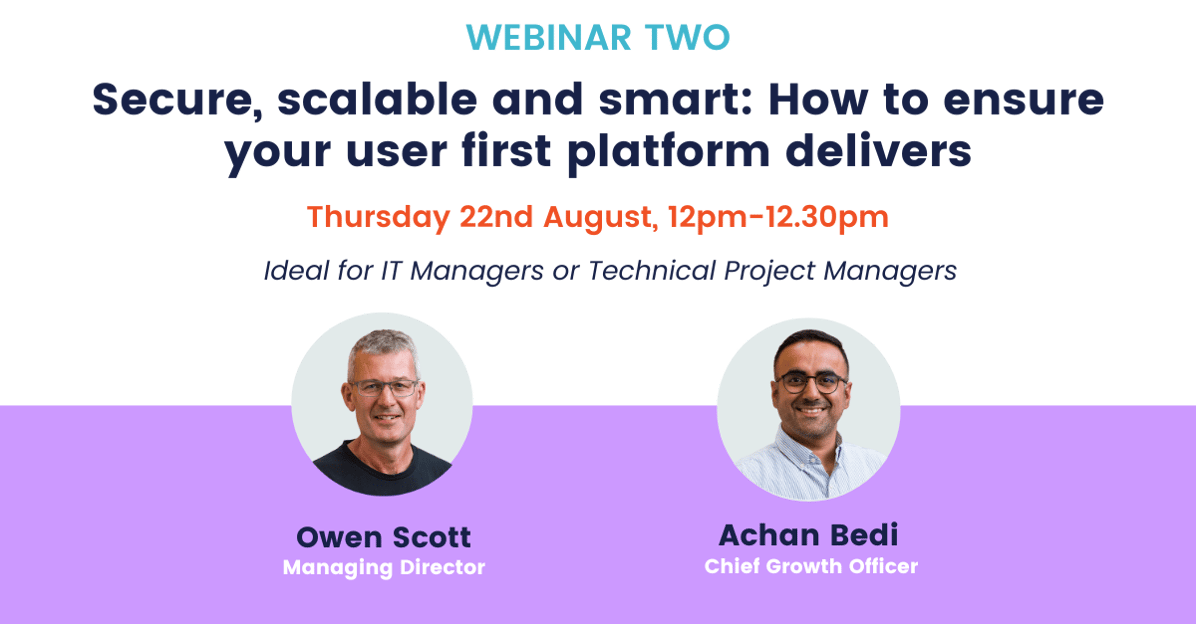 WEBINAR TWO

Secure, scalable and smart: How to ensure your user first platform delivers

Thursday 22nd August, 12pm-12.30pm

Ideal for IT Managers or Technical Project Managers

Owen Scott
Managing Director

Achan Bedi
Chief Growth Officer